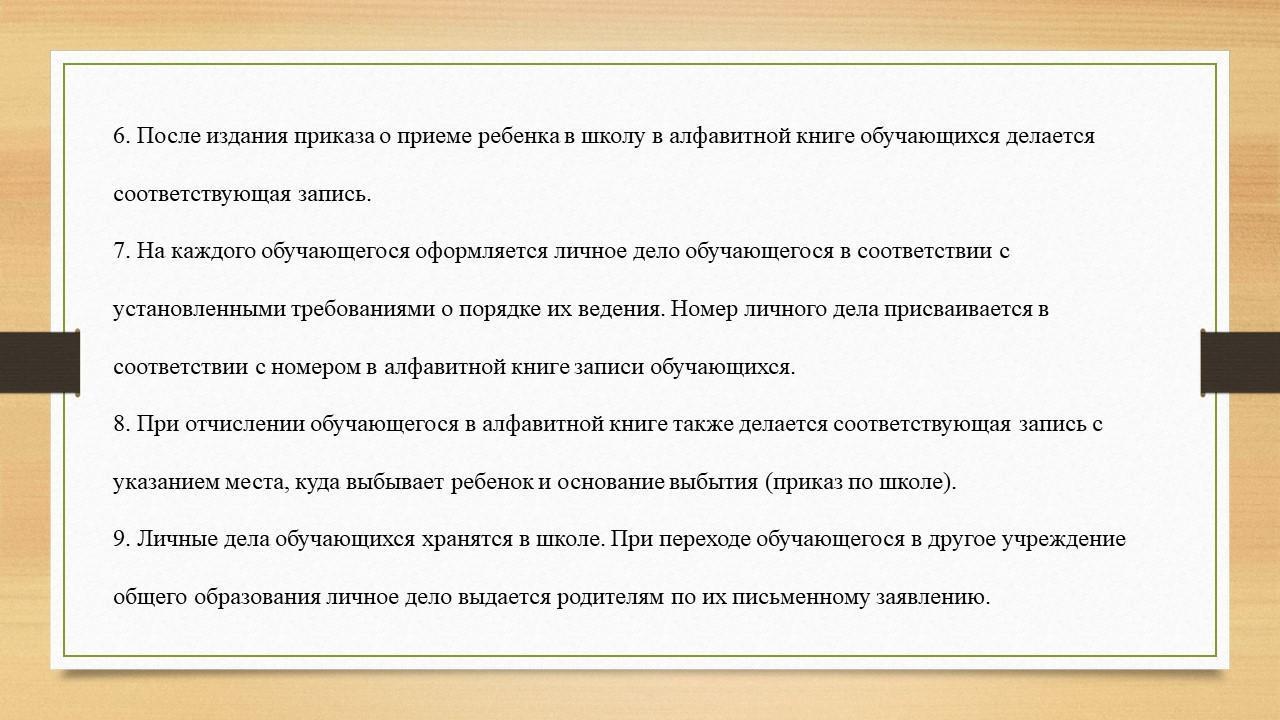 6. После издания приказа о приеме ребенка в школу в алфавитной книге обучающихся делается соответствующая запись.
7. На каждого обучающегося оформляется личное дело обучающегося в соответствии с установленными требованиями о порядке их ведения. Номер личного дела присваивается в соответствии с номером в алфавитной книге записи обучающихся.
8. При отчислении обучающегося в алфавитной книге также делается соответствующая запись с указанием места, куда выбывает ребенок и основание выбытия (приказ по школе).
9. Личные дела обучающихся хранятся в школе. При переходе обучающегося в другое учреждение общего образования личное дело выдается родителям по их письменному заявлению.